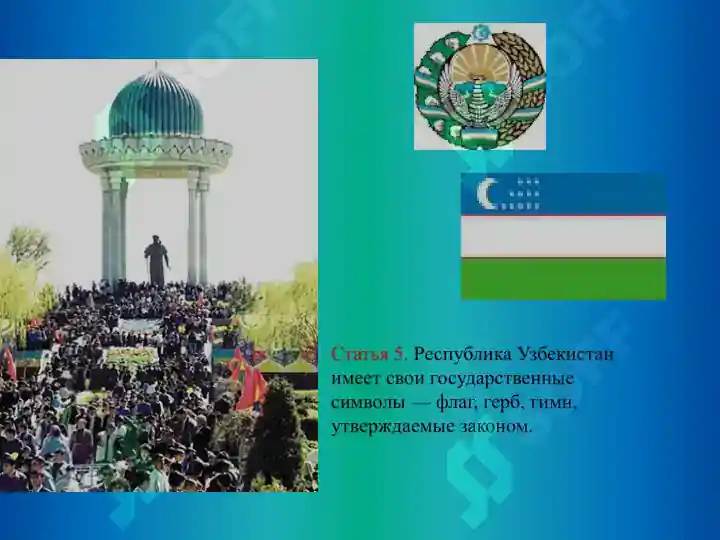 Статья 5. Республика Узбекистан имеет свои государственные символы — флаг, герб, гимн, утверждаемые законом.